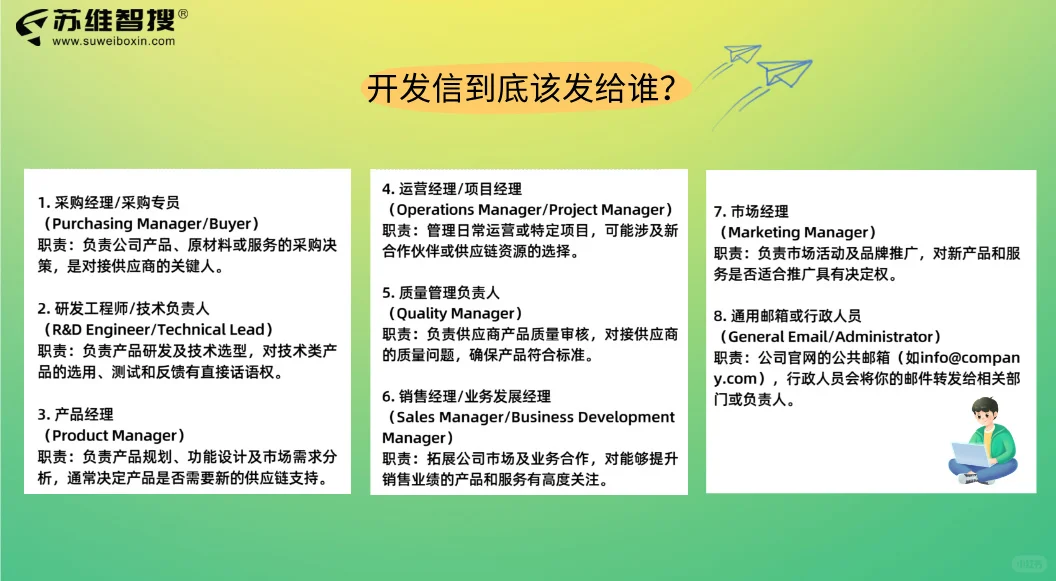 苏维智搜®
www.suweiboxin.com

开发信到底该发给谁?

1. 采购经理/采购专员
（Purchasing Manager/Buyer）
职责：负责公司产品、原材料或服务的采购决策，是对接供应商的关键人。

2. 研发工程师/技术负责人
（R&D Engineer/Technical Lead）
职责：负责产品研发及技术选型，对技术类产品的选用、测试和反馈有直接话语权。

3. 产品经理
（Product Manager）
职责：负责产品规划、功能设计及市场需求分析，通常决定产品是否需要新的供应链支持。

4. 运营经理/项目经理
（Operations Manager/Project Manager）
职责：管理日常运营或特定项目，可能涉及新合作伙伴或供应链资源的选择。

5. 质量管理负责人
（Quality Manager）
职责：负责供应商产品质量审核，对接供应商的质量问题，确保产品符合标准。

6. 销售经理/业务发展经理
（Sales Manager/Business Development Manager）
职责：拓展公司市场及业务合作，对能够提升销售业绩的产品和服务有高度关注。

7. 市场经理
（Marketing Manager）
职责：负责市场活动及品牌推广，对新产品和服务是否适合推广具有决定权。

8. 通用邮箱或行政人员
（General Email/Administrator）
职责：公司官网的公共邮箱（如info@company.com），行政人员会将你的邮件转发给相关部门或负责人。

小红书